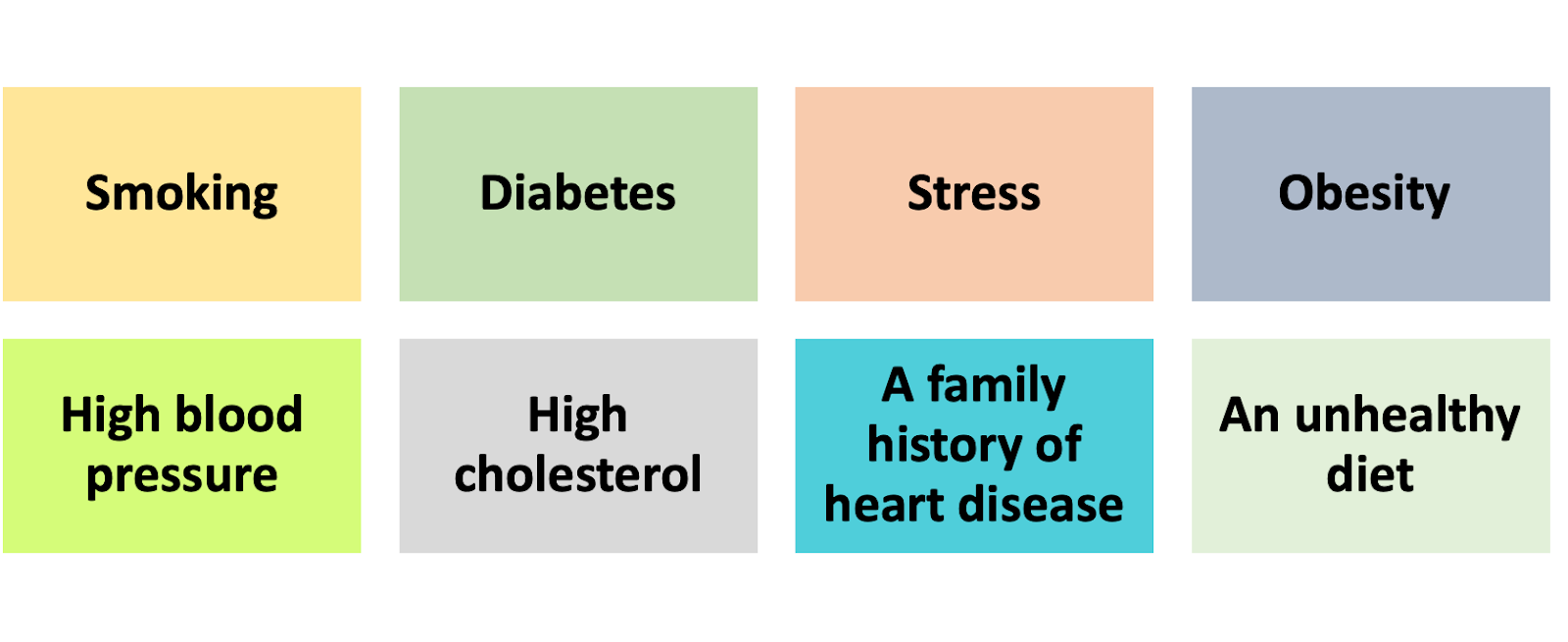 Smoking

Diabetes

Stress

Obesity

High blood pressure

High cholesterol

A family history of heart disease

An unhealthy diet